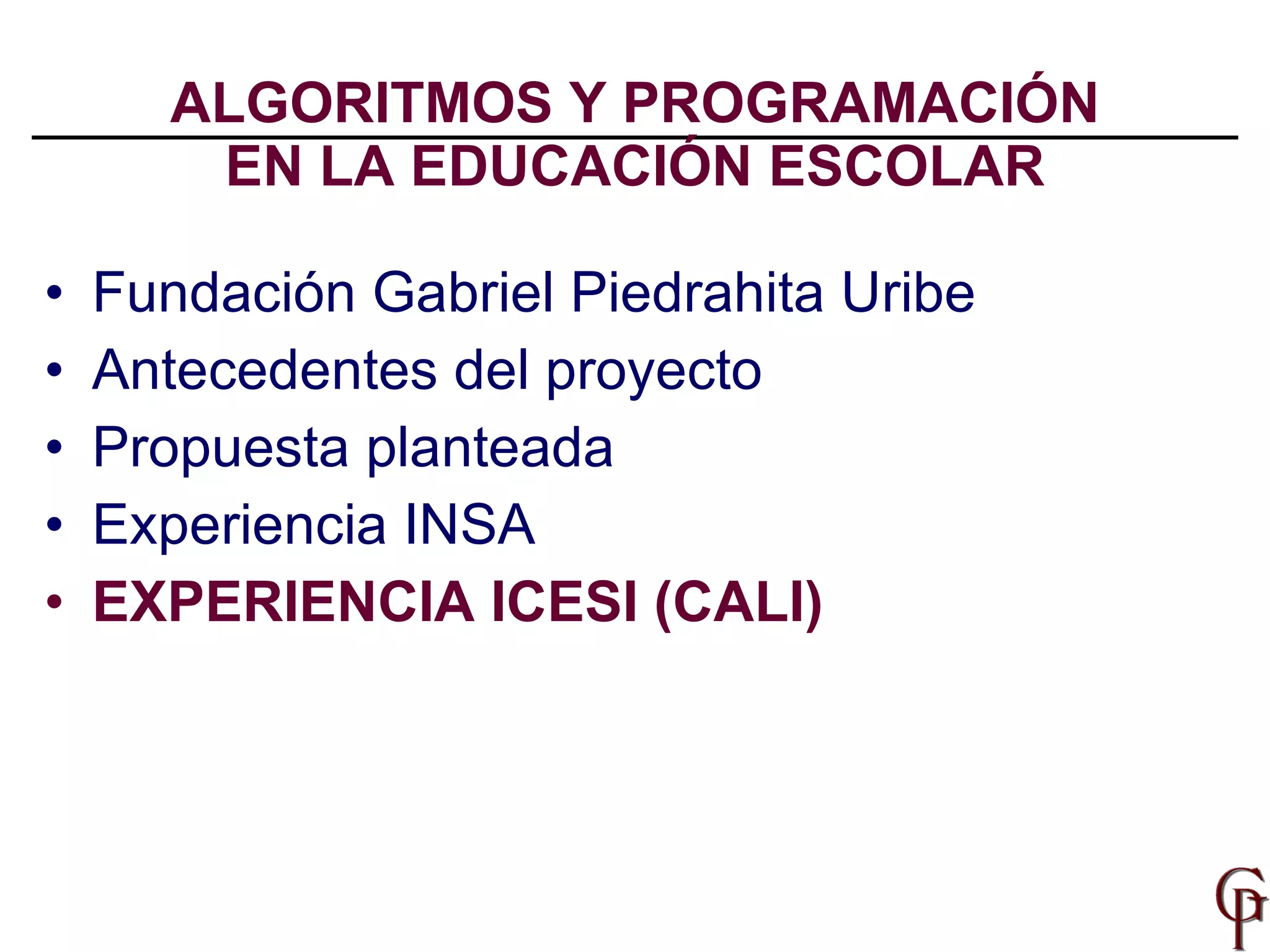 ALGORITMOS Y PROGRAMACIÓN
EN LA EDUCACIÓN ESCOLAR

• Fundación Gabriel Piedrahita Uribe
• Antecedentes del proyecto
• Propuesta planteada
• Experiencia INSA
• EXPERIENCIA ICESI (CALI)

GP